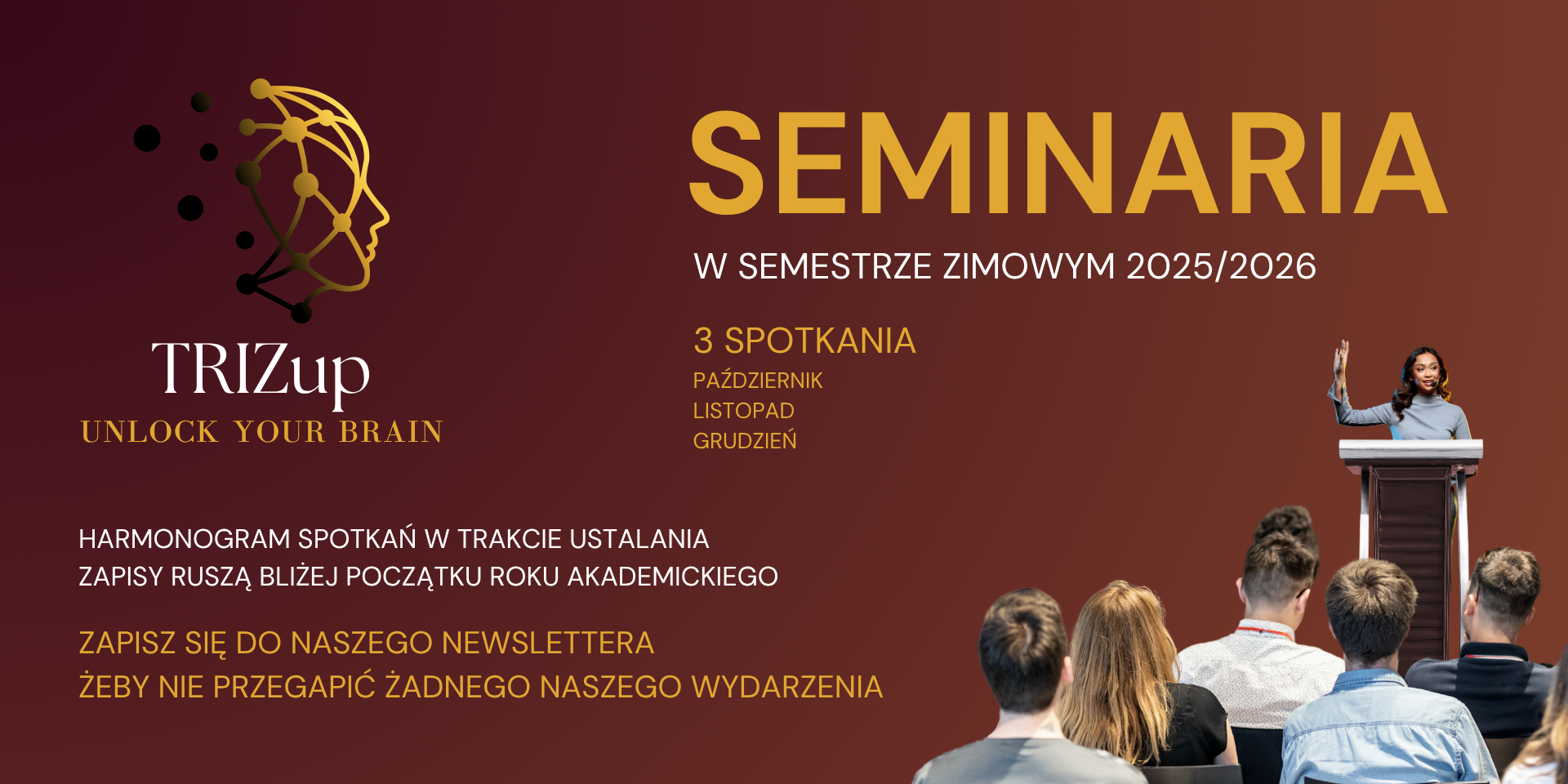 TRIZup
UNLOCK YOUR BRAIN

SEMINARIA

W SEMESTRZE ZIMOWYM 2025/2026

3 SPOTKANIA
PAŹDZIERNIK
LISTOPAD
GRUDZIEŃ

HARMONOGRAM SPOTKAŃ W TRAKCIE USTALANIA
ZAPISY RUSZĄ BLIŻEJ POCZĄTKU ROKU AKADEMICKIEGO

ZAPISZ SIĘ DO NASZEGO NEWSLETTERA
ŻEBY NIE PRZEGAPIĆ ŻADNEGO NASZEGO WYDARZENIA